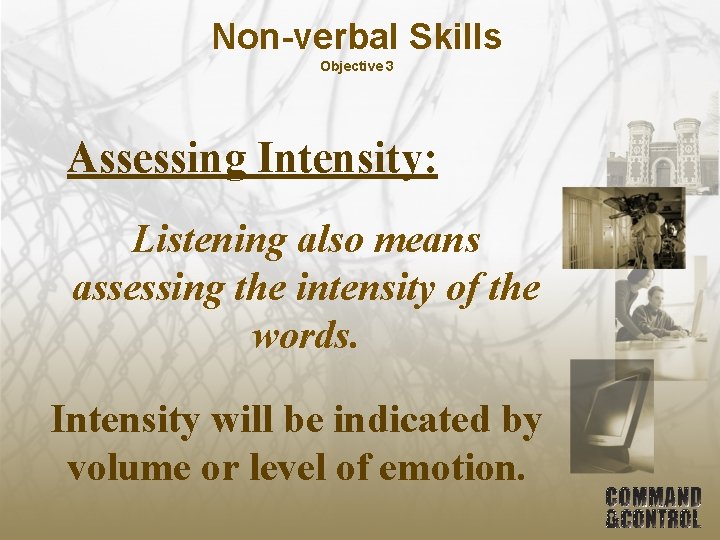 Non-verbal Skills
Objective 3

Assessing Intensity:

Listening also means assessing the intensity of the words.

Intensity will be indicated by volume or level of emotion.

COMMAND &CONTROL